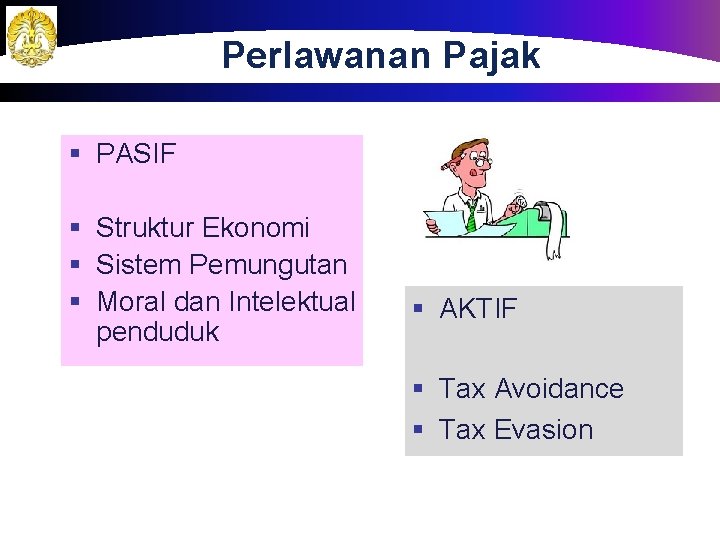 Perlawanan Pajak

▪ PASIF

▪ Struktur Ekonomi
▪ Sistem Pemungutan
▪ Moral dan Intelektual penduduk

▪ AKTIF

▪ Tax Avoidance
▪ Tax Evasion